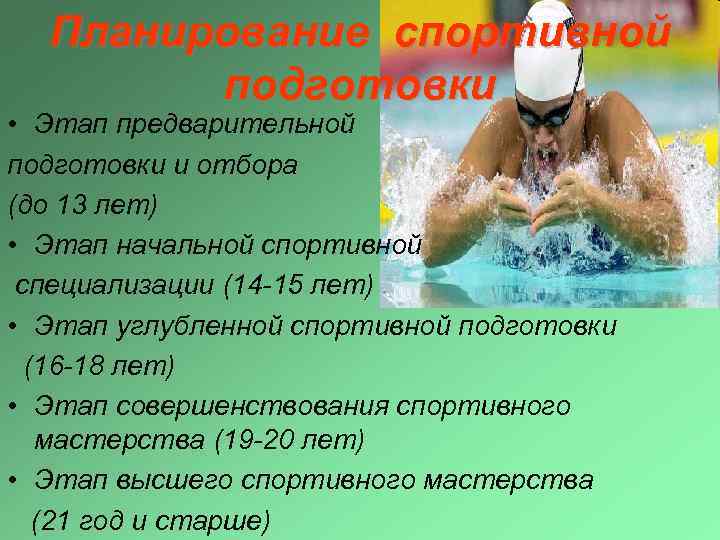 Планирование спортивной подготовки

• Этап предварительной подготовки и отбора (до 13 лет)
• Этап начальной спортивной специализации (14-15 лет)
• Этап углубленной спортивной подготовки (16-18 лет)
• Этап совершенствования спортивного мастерства (19-20 лет)
• Этап высшего спортивного мастерства (21 год и старше)